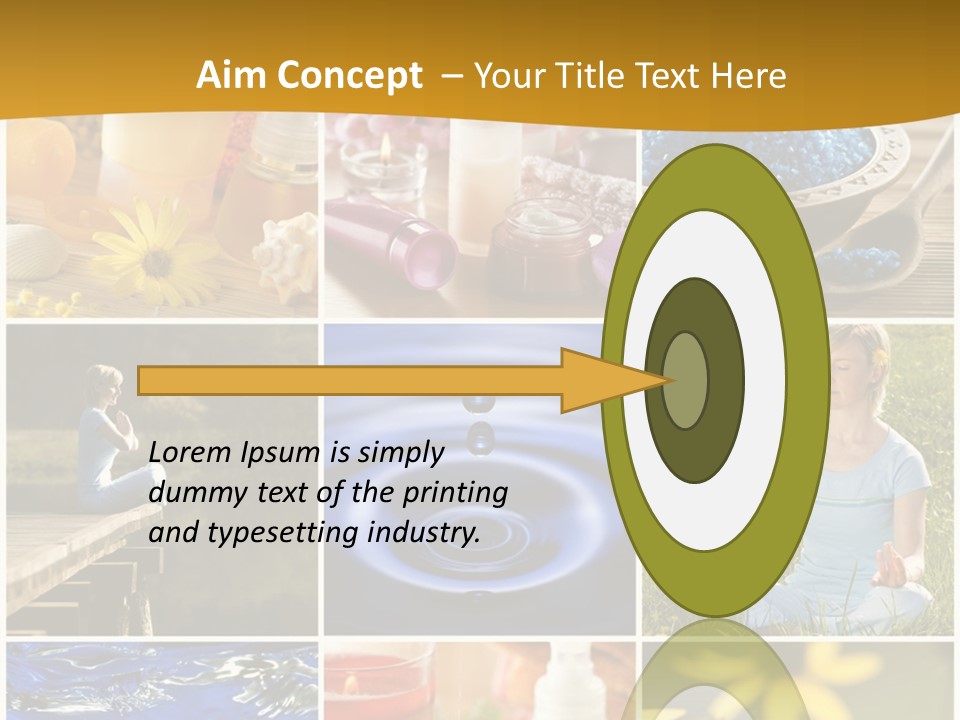 Aim Concept – Your Title Text Here

Lorem Ipsum is simply dummy text of the printing and typesetting industry.